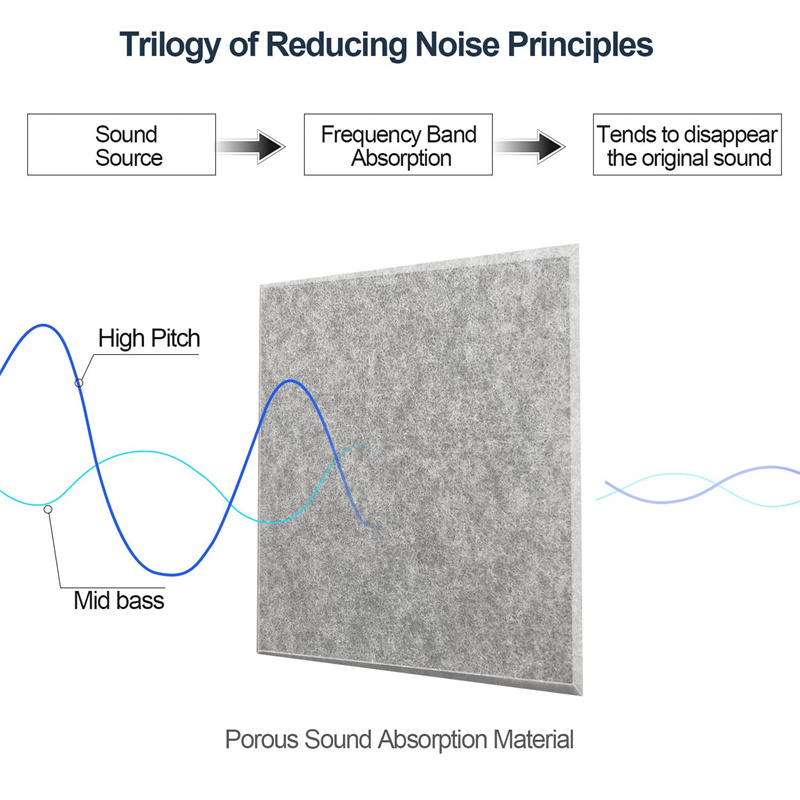 Trilogy of Reducing Noise Principles

Sound Source

Frequency Band Absorption

Tends to disappear the original sound

High Pitch

Mid bass

Porous Sound Absorption Material